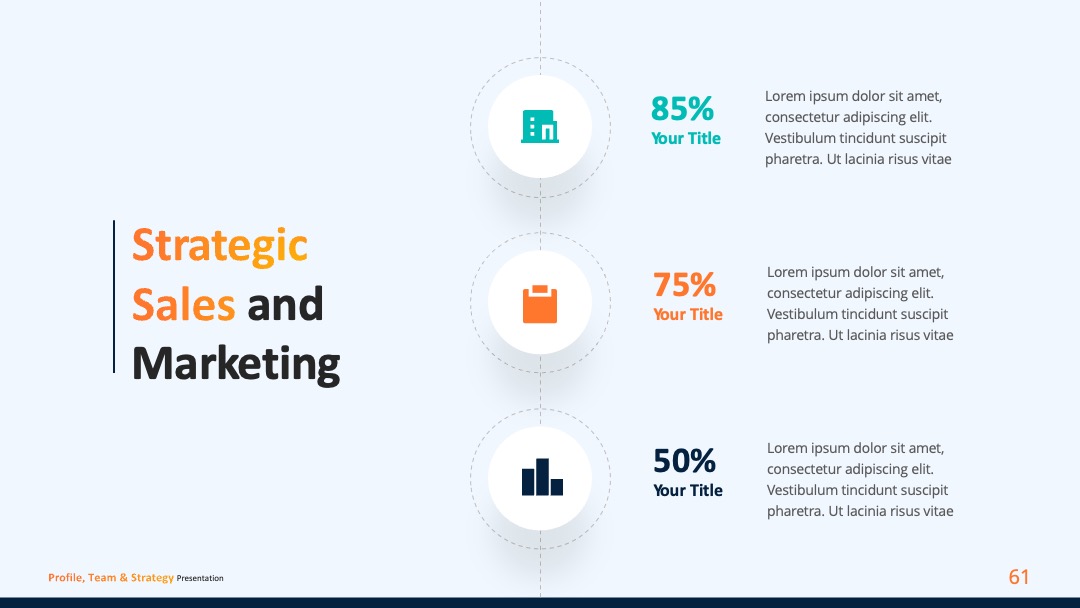 Strategic Sales and Marketing

85%
Your Title

Lorem ipsum dolor sit amet, consectetur adipiscing elit. Vestibulum tincidunt suscipit pharetra. Ut lacinia risus vitae

75%
Your Title

Lorem ipsum dolor sit amet, consectetur adipiscing elit. Vestibulum tincidunt suscipit pharetra. Ut lacinia risus vitae

50%
Your Title

Lorem ipsum dolor sit amet, consectetur adipiscing elit. Vestibulum tincidunt suscipit pharetra. Ut lacinia risus vitae

Profile, Team & Strategy Presentation

61